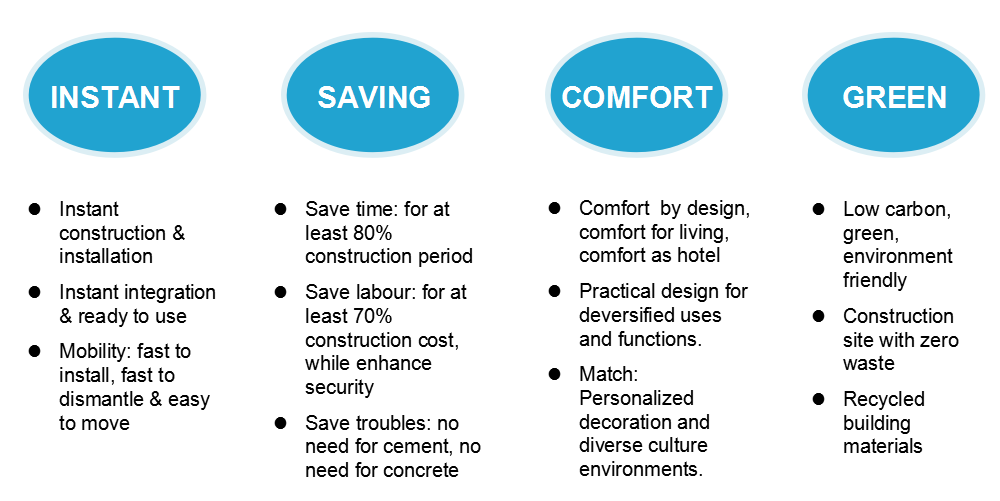 INSTANT

• Instant construction & installation
• Instant integration & ready to use
• Mobility: fast to install, fast to dismantle & easy to move

SAVING

• Save time: for at least 80% construction period
• Save labour: for at least 70% construction cost, while enhance security
• Save troubles: no need for cement, no need for concrete

COMFORT

• Comfort by design, comfort for living, comfort as hotel
• Practical design for deversified uses and functions.
• Match: Personalized decoration and diverse culture environments.

GREEN

• Low carbon, green, environment friendly
• Construction site with zero waste
• Recycled building materials